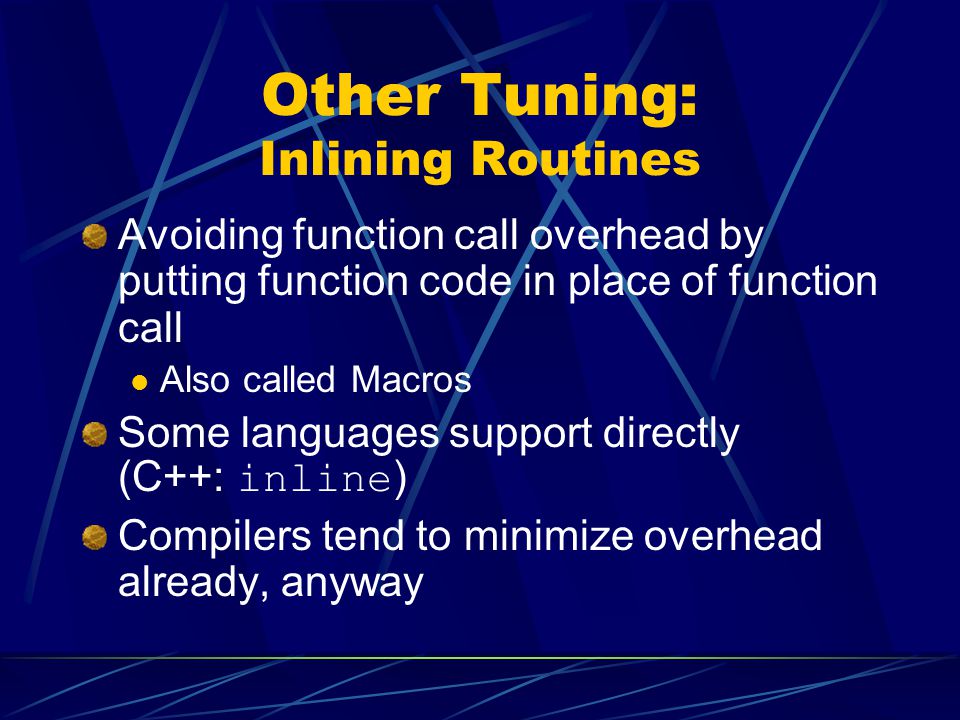 Other Tuning:
Inlining Routines

Avoiding function call overhead by putting function code in place of function call

Also called Macros

Some languages support directly (C++: inline)

Compilers tend to minimize overhead already, anyway